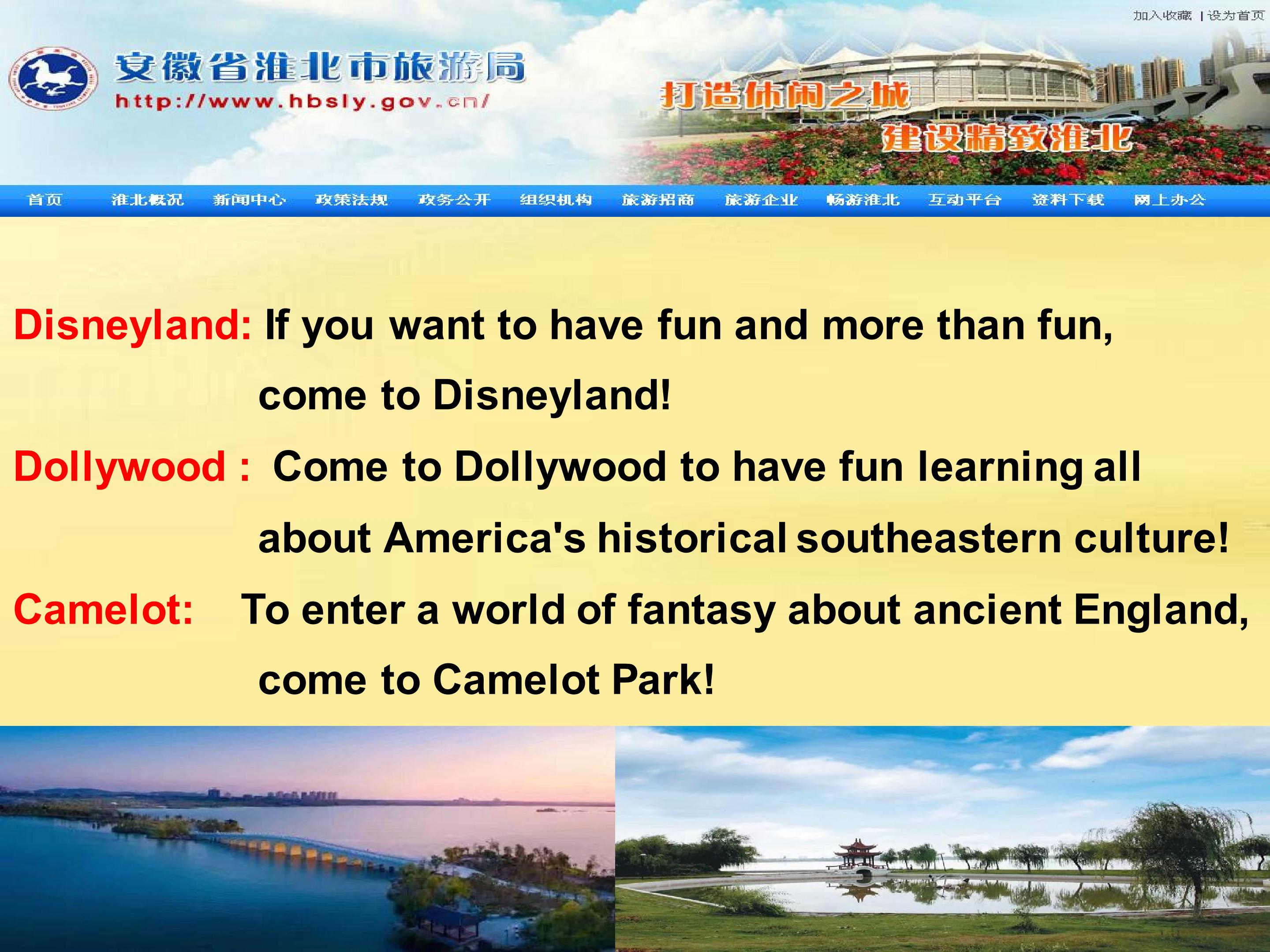 加入收藏 | 设为首页

安徽省淮北市旅游局
http://www.hbsly.gov.cn/

打造休闲之城
建设精致淮北

首页 淮北概况 新闻中心 政策法规 政务公开 组织机构 旅游招商 旅游企业 畅游淮北 互动平台 资料下载 网上办公

Disneyland: If you want to have fun and more than fun, come to Disneyland!

Dollywood : Come to Dollywood to have fun learning all about America's historical southeastern culture!

Camelot: To enter a world of fantasy about ancient England, come to Camelot Park!